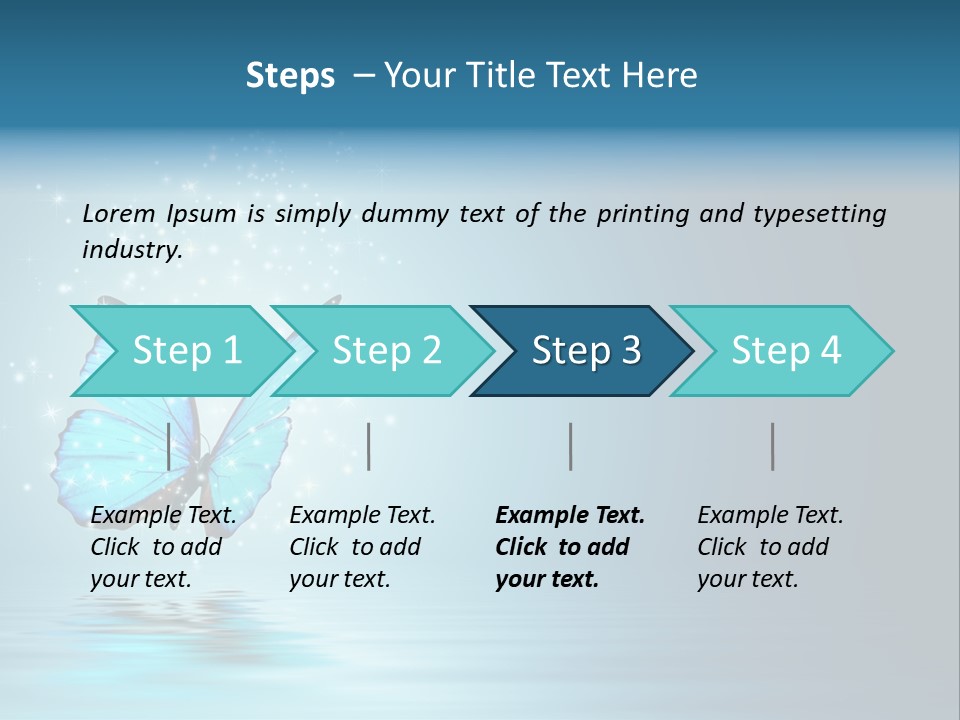 Steps – Your Title Text Here

Lorem Ipsum is simply dummy text of the printing and typesetting industry.

Step 1

Step 2

Step 3

Step 4

Example Text. Click to add your text.

Example Text. Click to add your text.

Example Text. Click to add your text.

Example Text. Click to add your text.